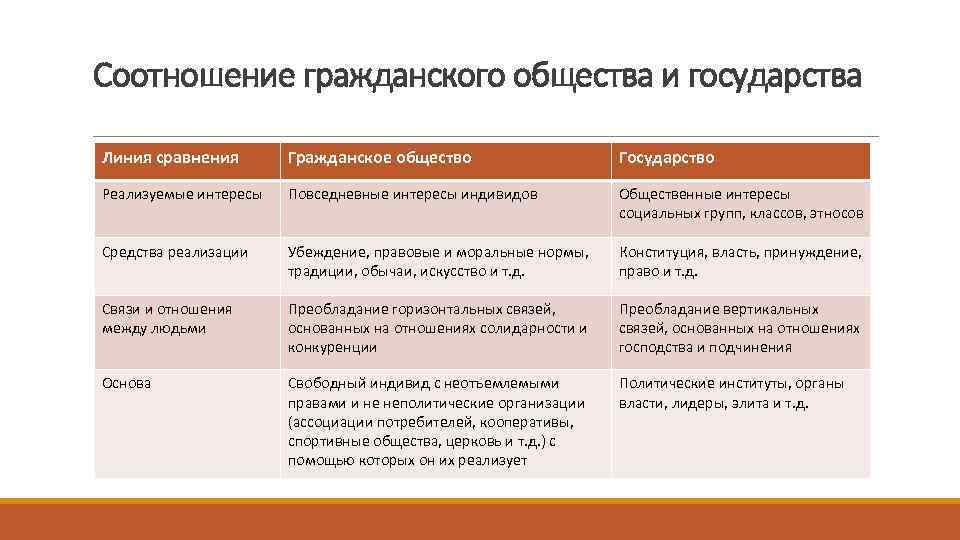 Соотношение гражданского общества и государства

| Линия сравнения | Гражданское общество | Государство |
|---|---|---|
| Реализуемые интересы | Повседневные интересы индивидов | Общественные интересы социальных групп, классов, этносов |
| Средства реализации | Убеждение, правовые и моральные нормы, традиции, обычаи, искусство и т.д. | Конституция, власть, принуждение, право и т.д. |
| Связи и отношения между людьми | Преобладание горизонтальных связей, основанных на отношениях солидарности и конкуренции | Преобладание вертикальных связей, основанных на отношениях господства и подчинения |
| Основа | Свободный индивид с неотъемлемыми правами и не неполитические организации (ассоциации потребителей, кооперативы, спортивные общества, церковь и т.д.) с помощью которых он их реализует | Политические институты, органы власти, лидеры, элита и т.д. |